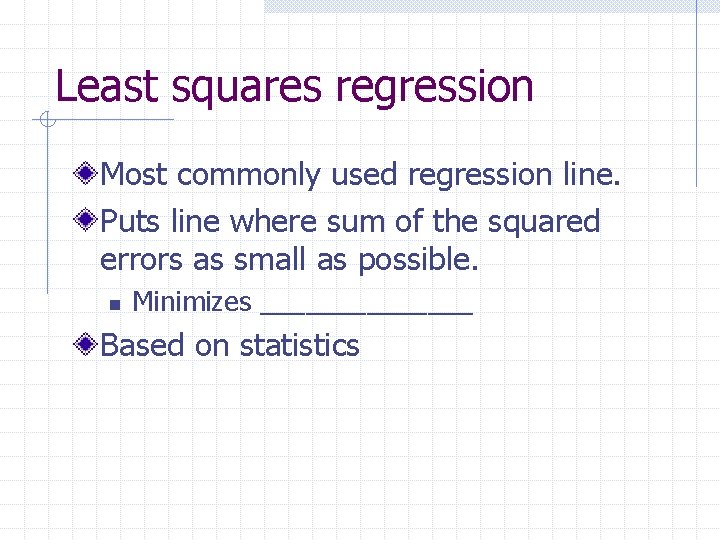 Least squares regression

Most commonly used regression line.

Puts line where sum of the squared errors as small as possible.

Minimizes ______________

Based on statistics